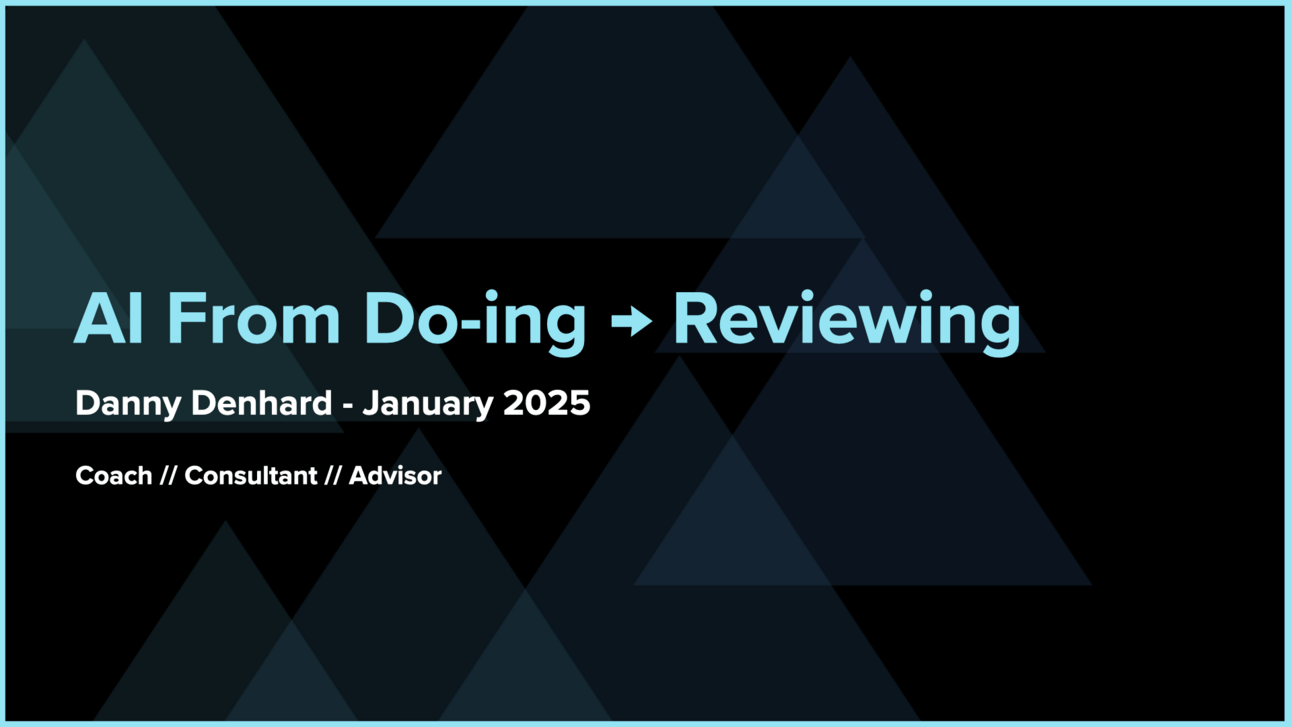 AI From Do-ing → Reviewing

Danny Denhard - January 2025

Coach // Consultant // Advisor